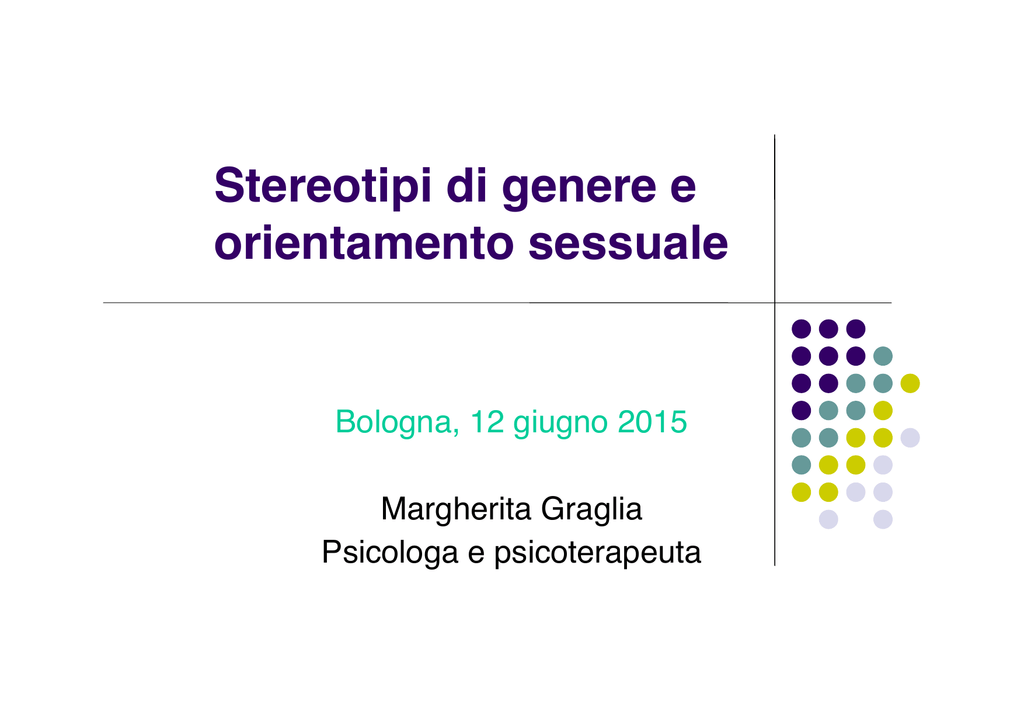 Stereotipi di genere e orientamento sessuale

Bologna, 12 giugno 2015

Margherita Graglia
Psicologa e psicoterapeuta